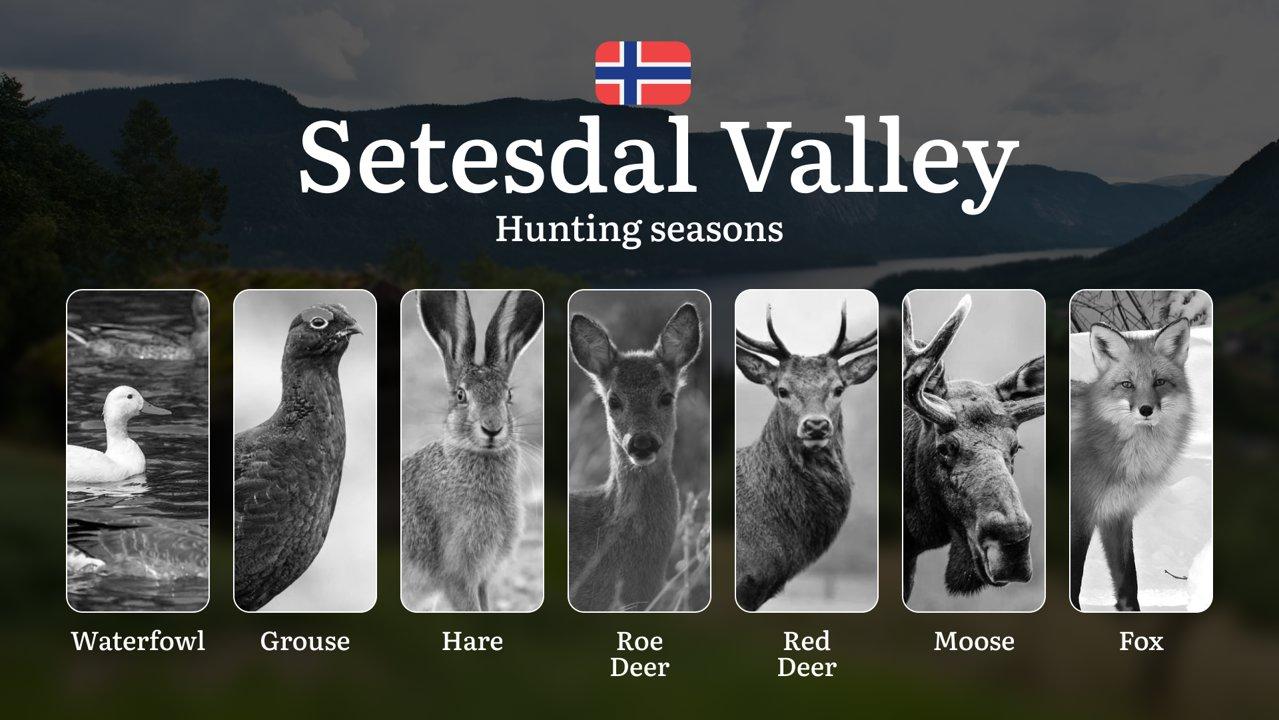 Setesdal Valley
Hunting seasons

Waterfowl

Grouse

Hare

Roe Deer

Red Deer

Moose

Fox